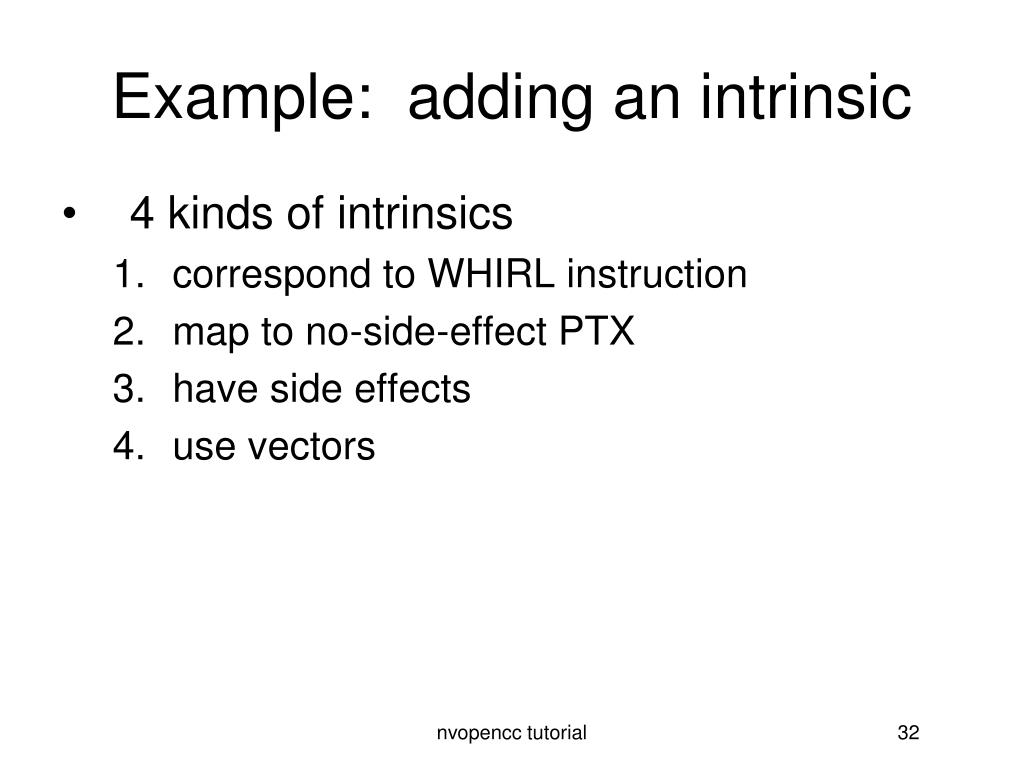 Example: adding an intrinsic

• 4 kinds of intrinsics
1. correspond to WHIRL instruction
2. map to no-side-effect PTX
3. have side effects
4. use vectors

nvopencc tutorial

32